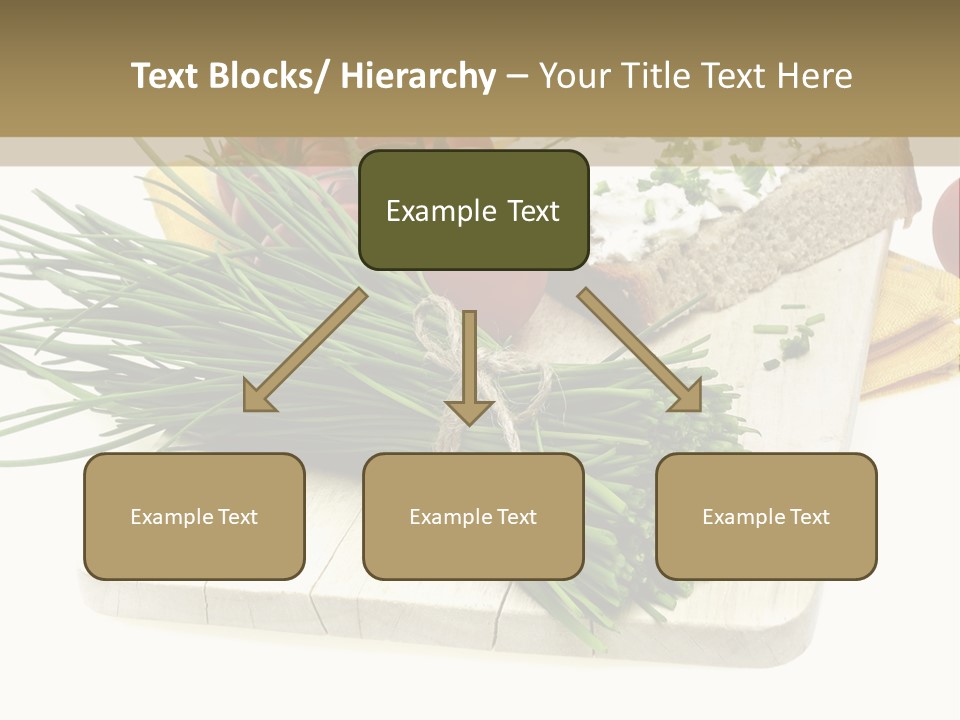 Text Blocks/ Hierarchy – Your Title Text Here

Example Text

Example Text

Example Text

Example Text